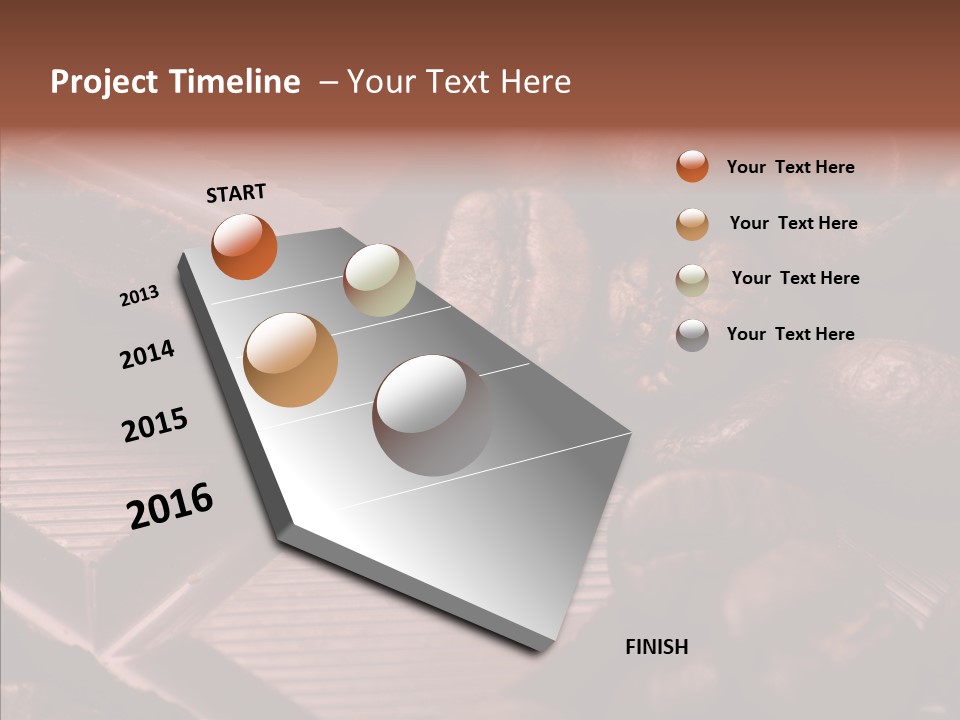 Project Timeline – Your Text Here

START

2013

2014

2015

2016

FINISH

Your Text Here

Your Text Here

Your Text Here

Your Text Here